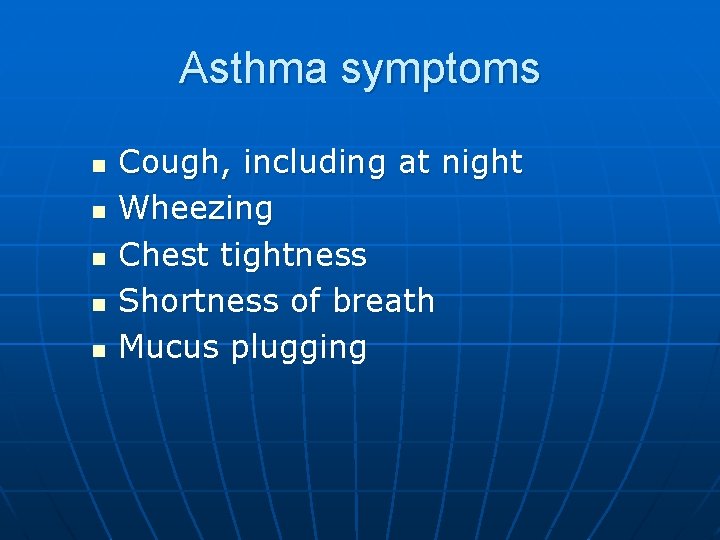 Asthma symptoms

- Cough, including at night
- Wheezing
- Chest tightness
- Shortness of breath
- Mucus plugging